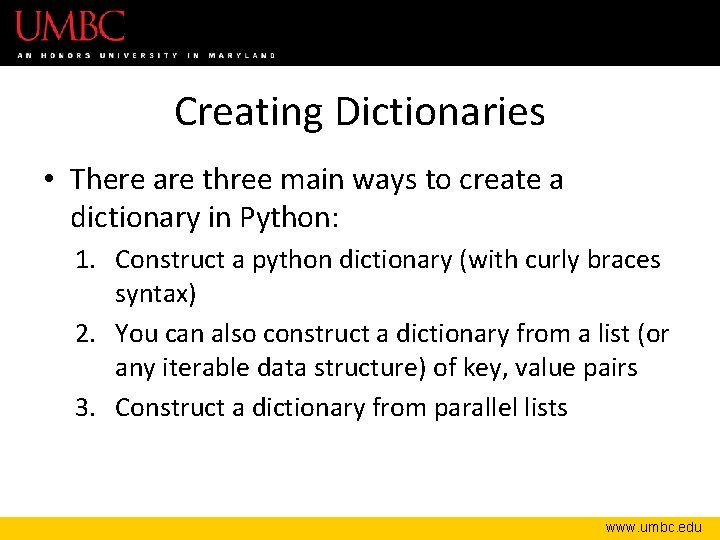 UMBC
AN HONORS UNIVERSITY IN MARYLAND

Creating Dictionaries

• There are three main ways to create a dictionary in Python:

1. Construct a python dictionary (with curly braces syntax)
2. You can also construct a dictionary from a list (or any iterable data structure) of key, value pairs
3. Construct a dictionary from parallel lists

www.umbc.edu